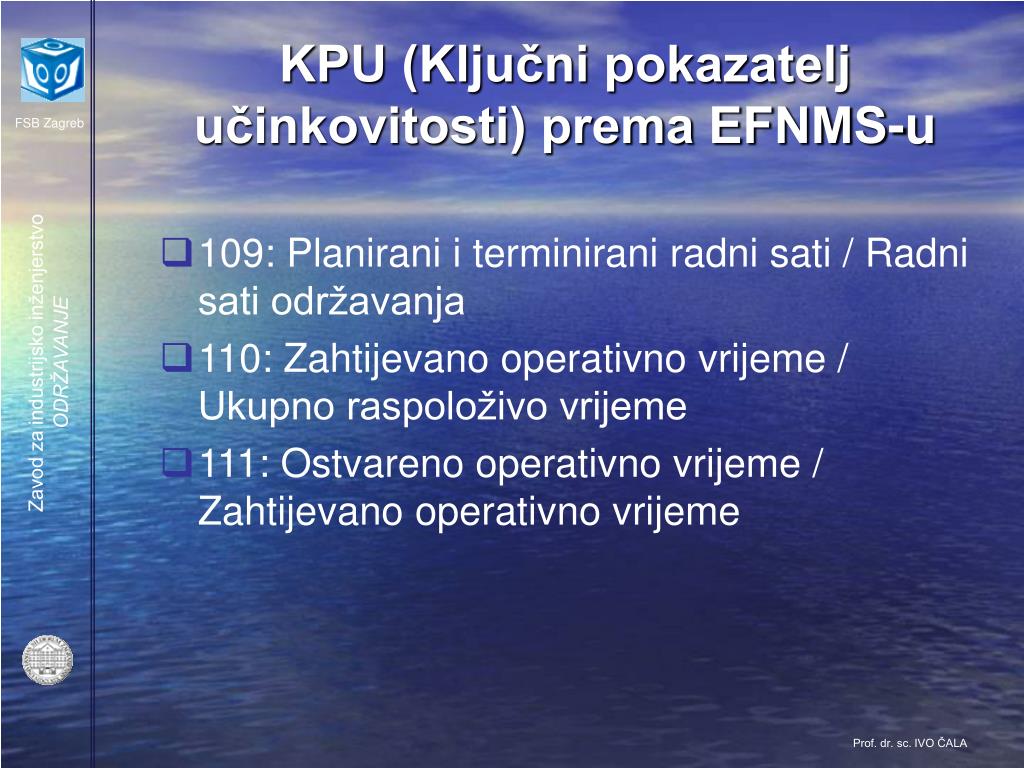 FSB Zagreb

Zavod za industrijsko inženjerstvo
ODRŽAVANJE

KPU (Ključni pokazatelj učinkovitosti) prema EFNMS-u

109: Planirani i terminirani radni sati / Radni sati održavanja

110: Zahtijevano operativno vrijeme / Ukupno raspoloživo vrijeme

111: Ostvareno operativno vrijeme / Zahtijevano operativno vrijeme

Prof. dr. sc. IVO ČALA